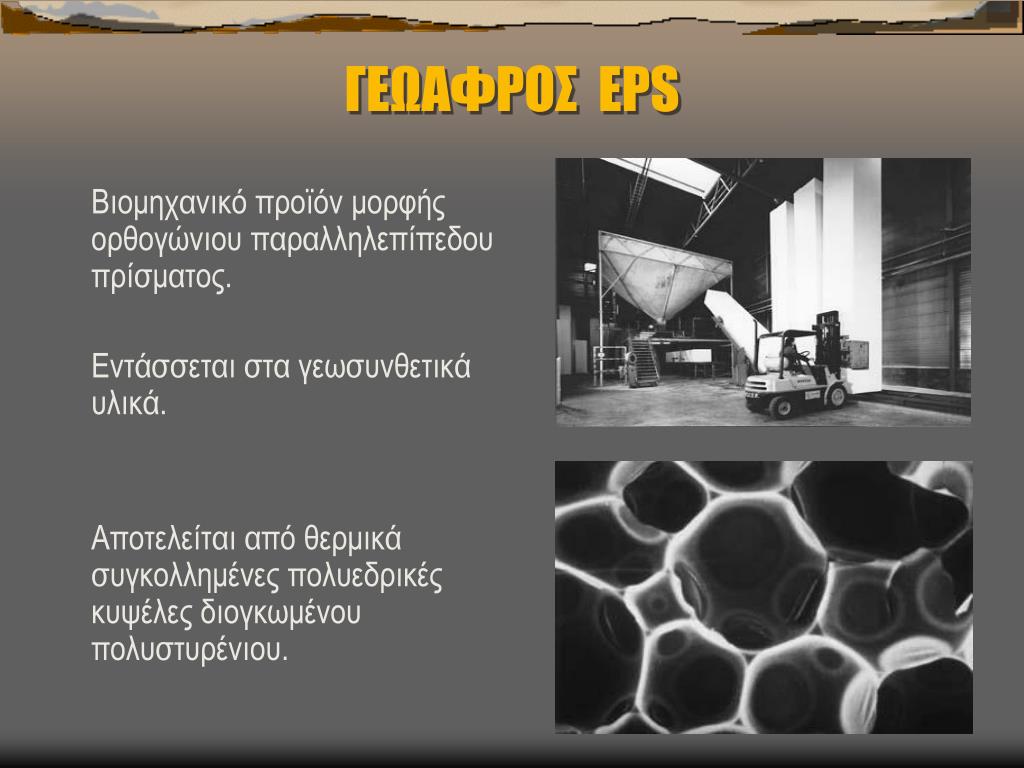 ΓΕΩΑΦΡΟΣ EPS

Βιομηχανικό προϊόν μορφής ορθογώνιου παραλληλεπίπεδου πρίσματος.

Εντάσσεται στα γεωσυνθετικά υλικά.

Αποτελείται από θερμικά συγκολλημένες πολυεδρικές κυψέλες διογκωμένου πολυστυρένιου.